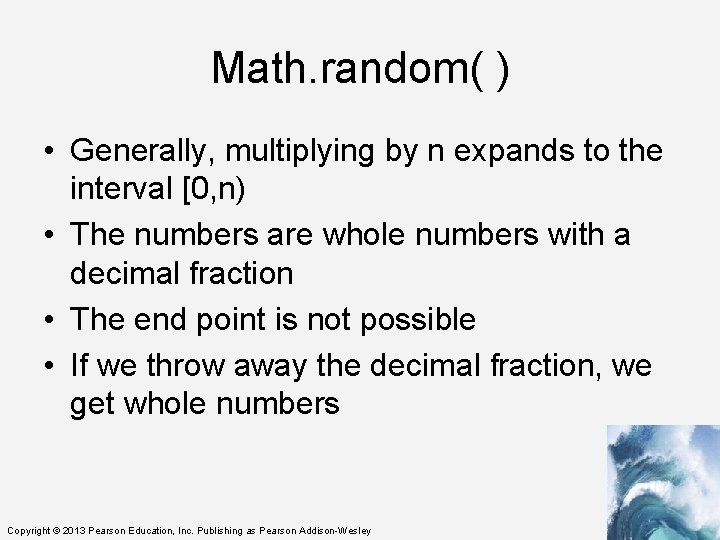 Math.random( )

• Generally, multiplying by n expands to the interval [0,n)
• The numbers are whole numbers with a decimal fraction
• The end point is not possible
• If we throw away the decimal fraction, we get whole numbers

Copyright © 2013 Pearson Education, Inc. Publishing as Pearson Addison-Wesley